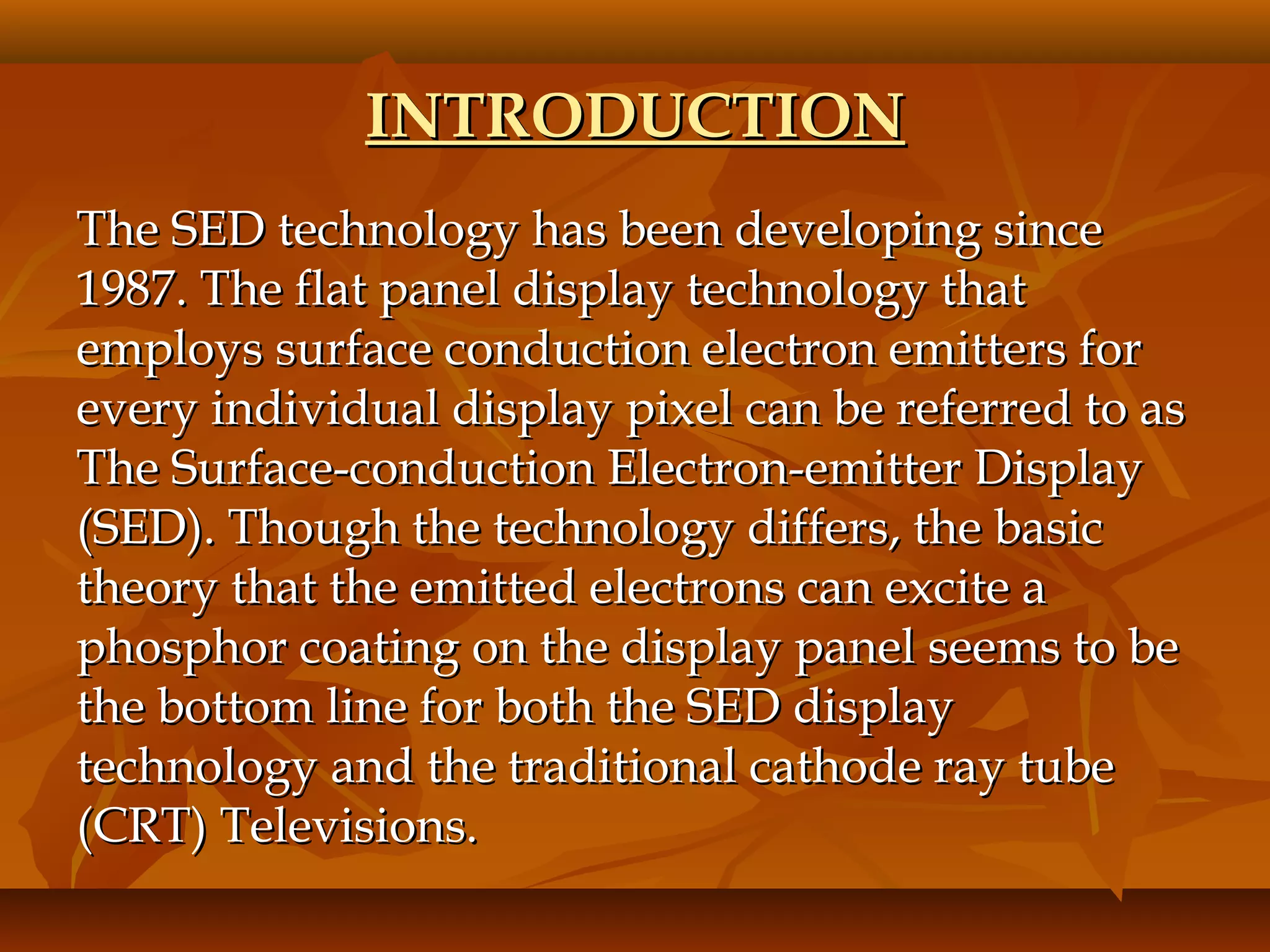 INTRODUCTION

The SED technology has been developing since 1987. The flat panel display technology that employs surface conduction electron emitters for every individual display pixel can be referred to as The Surface-conduction Electron-emitter Display (SED). Though the technology differs, the basic theory that the emitted electrons can excite a phosphor coating on the display panel seems to be the bottom line for both the SED display technology and the traditional cathode ray tube (CRT) Televisions.